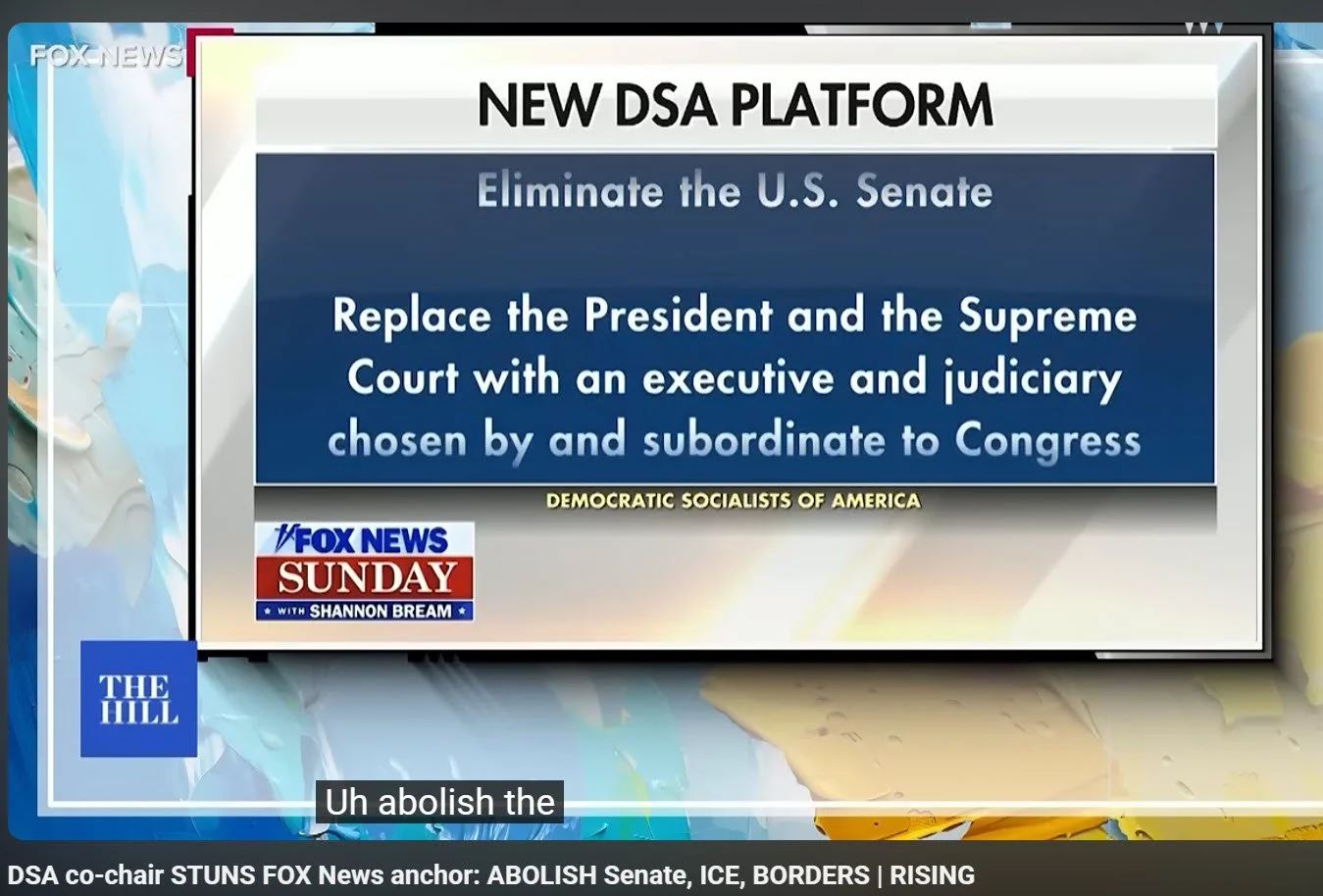 FOX NEWS

NEW DSA PLATFORM

Eliminate the U.S. Senate

Replace the President and the Supreme Court with an executive and judiciary chosen by and subordinate to Congress

DEMOCRATIC SOCIALISTS OF AMERICA

FOX NEWS SUNDAY WITH SHANNON BREAM

THE HILL

Uh abolish the

DSA co-chair STUNS FOX News anchor: ABOLISH Senate, ICE, BORDERS | RISING